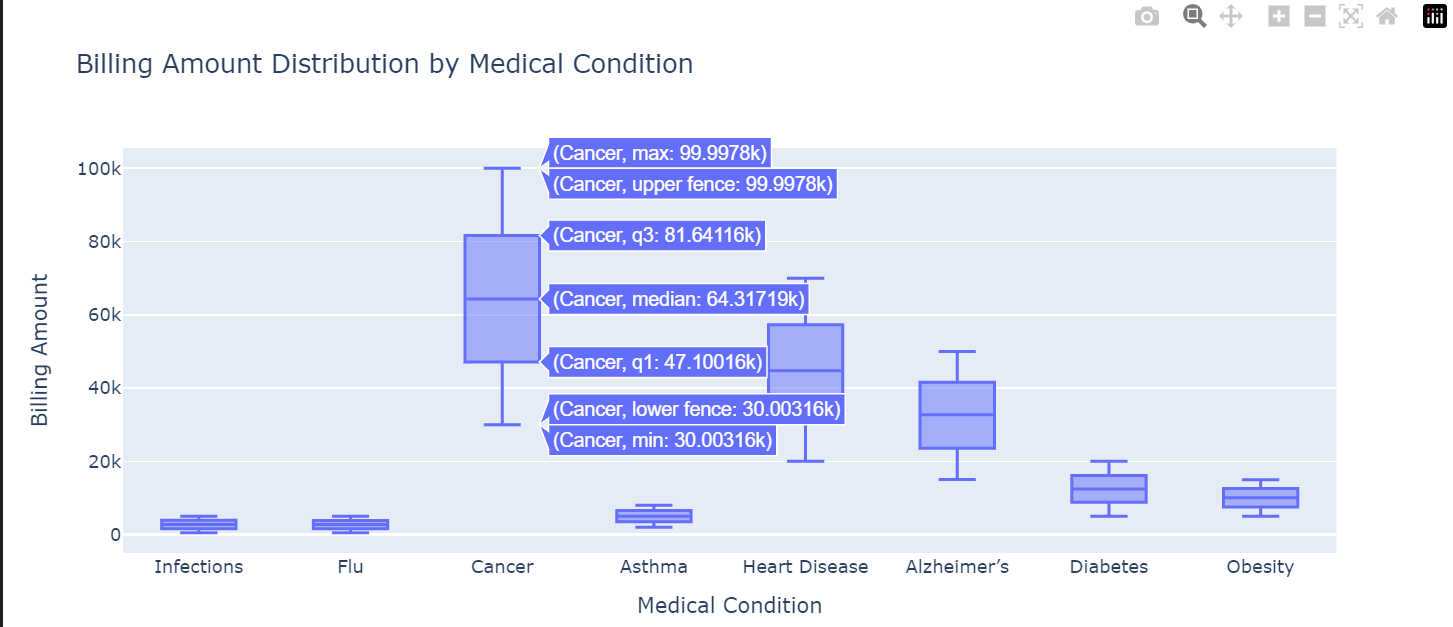 Billing Amount Distribution by Medical Condition

Billing Amount

100k
80k
60k
40k
20k
0

(Cancer, max: 99.9978k)
(Cancer, upper fence: 99.9978k)
(Cancer, q3: 81.64116k)
(Cancer, median: 64.31719k)
(Cancer, q1: 47.10016k)
(Cancer, lower fence: 30.00316k)
(Cancer, min: 30.00316k)

Infections Flu Cancer Asthma Heart Disease Alzheimer's Diabetes Obesity

Medical Condition